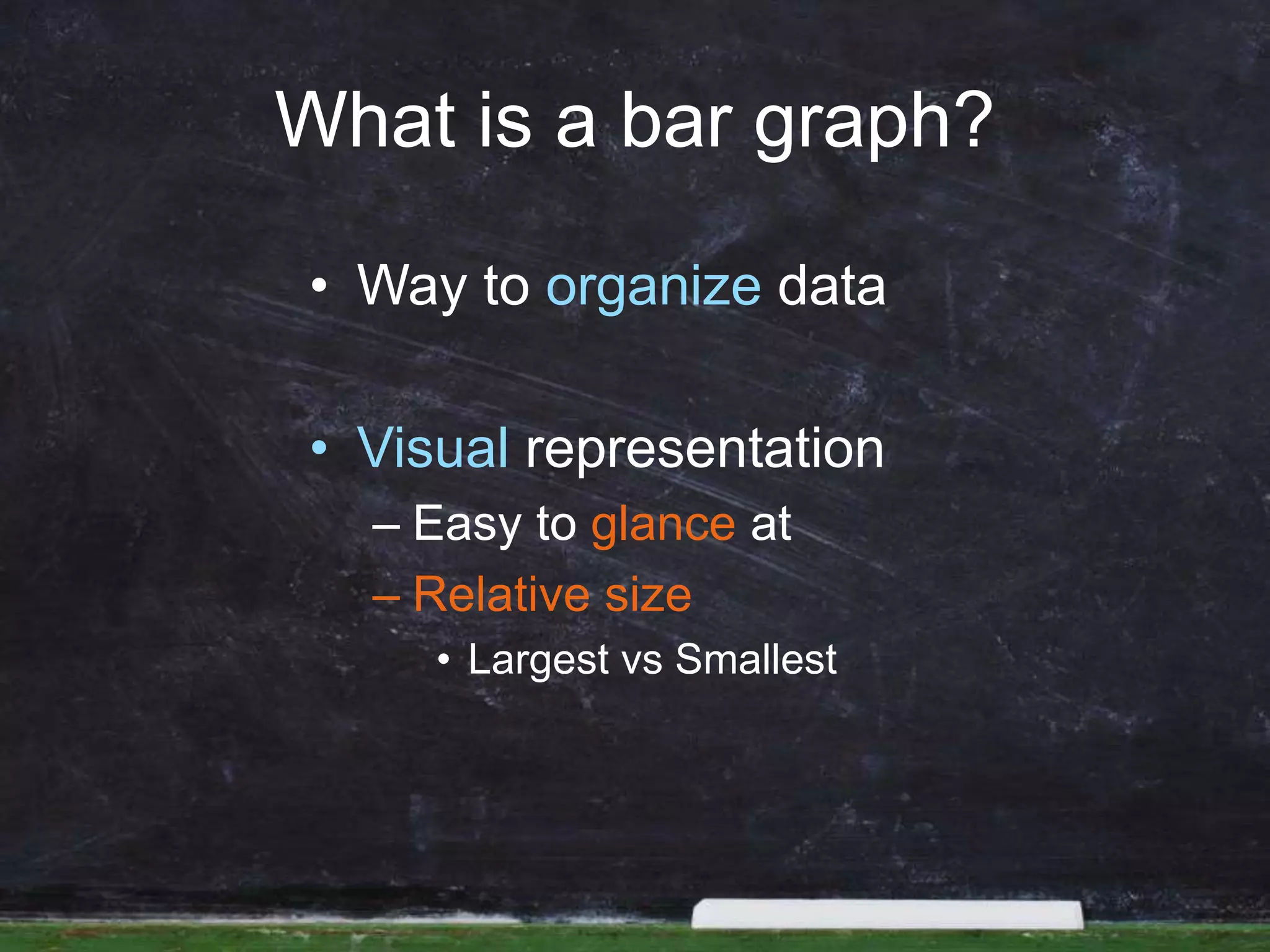 What is a bar graph?

• Way to organize data

• Visual representation
– Easy to glance at
– Relative size
• Largest vs Smallest